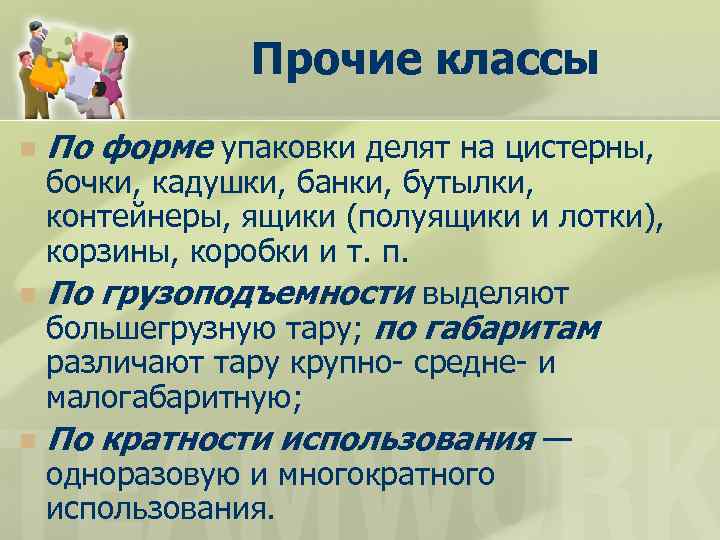 Прочие классы

По форме упаковки делят на цистерны, бочки, кадушки, банки, бутылки, контейнеры, ящики (полуящики и лотки), корзины, коробки и т. п.

По грузоподъемности выделяют большегрузную тару; по габаритам различают тару крупно- средне- и малогабаритную;

По кратности использования — одноразовую и многократного использования.